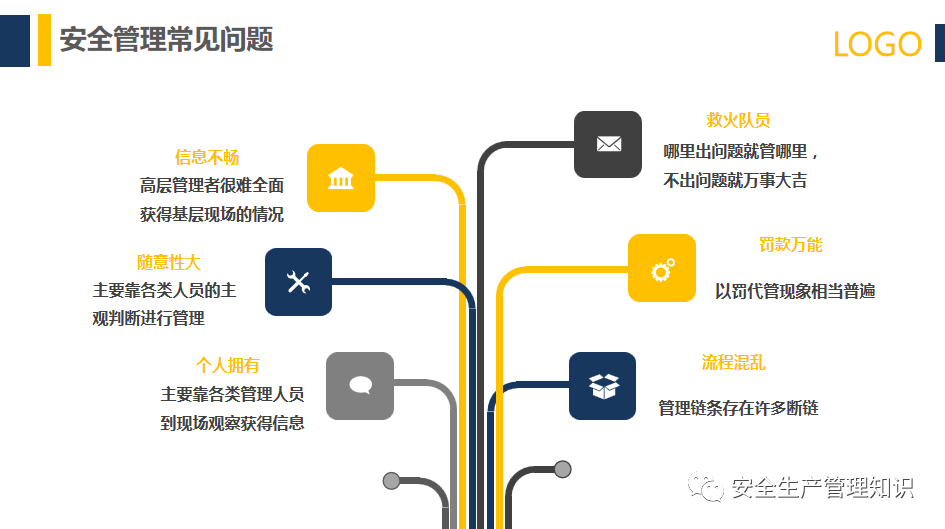 安全管理常见问题

LOGO

信息不畅
高层管理者很难全面获得基层现场的情况

随意性大
主要靠各类人员的主观判断进行管理

个人拥有
主要靠各类管理人员到现场观察获得信息

救火队员
哪里出问题就管哪里，不出问题就万事大吉

罚款万能
以罚代管现象相当普遍

流程混乱
管理链条存在许多断链

安全生产管理知识